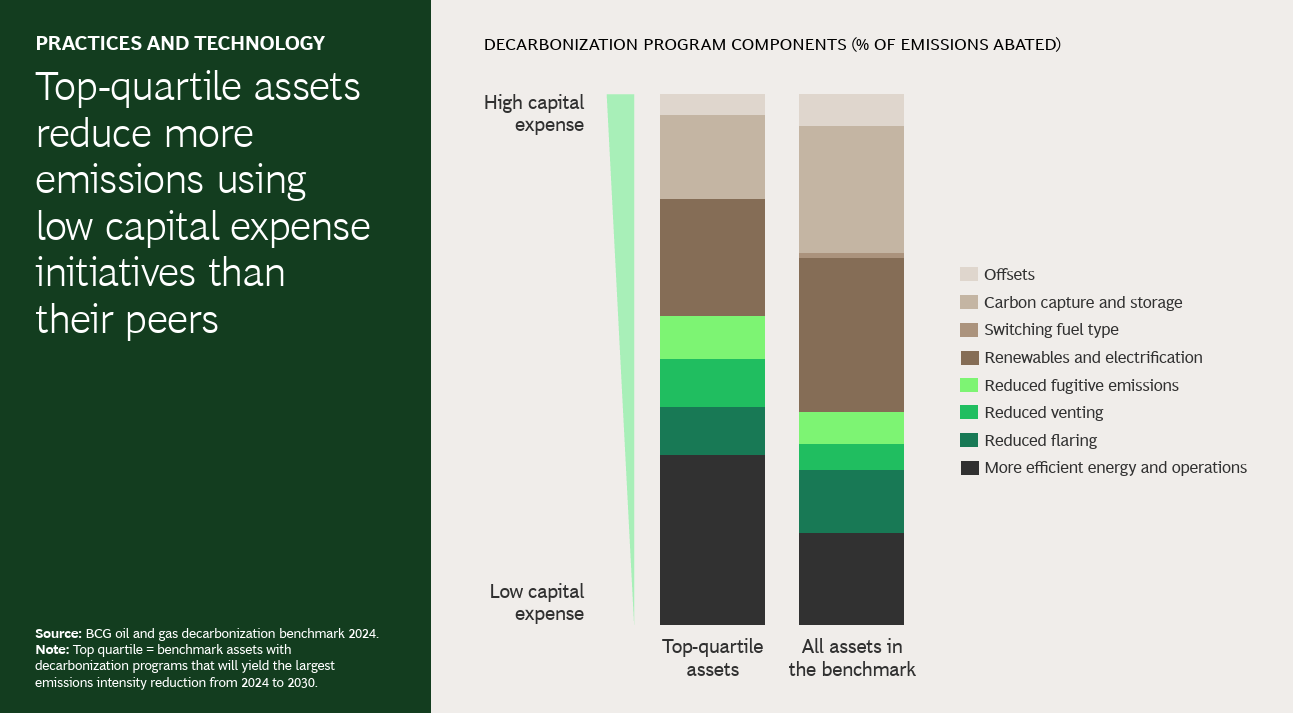 PRACTICES AND TECHNOLOGY

Top-quartile assets reduce more emissions using low capital expense initiatives than their peers

Source: BCG oil and gas decarbonization benchmark 2024.
Note: Top quartile = benchmark assets with decarbonization programs that will yield the largest emissions intensity reduction from 2024 to 2030.

DECARBONIZATION PROGRAM COMPONENTS (% OF EMISSIONS ABATED)

High capital expense

Low capital expense

Top-quartile assets

All assets in the benchmark

Offsets
Carbon capture and storage
Switching fuel type
Renewables and electrification
Reduced fugitive emissions
Reduced venting
Reduced flaring
More efficient energy and operations